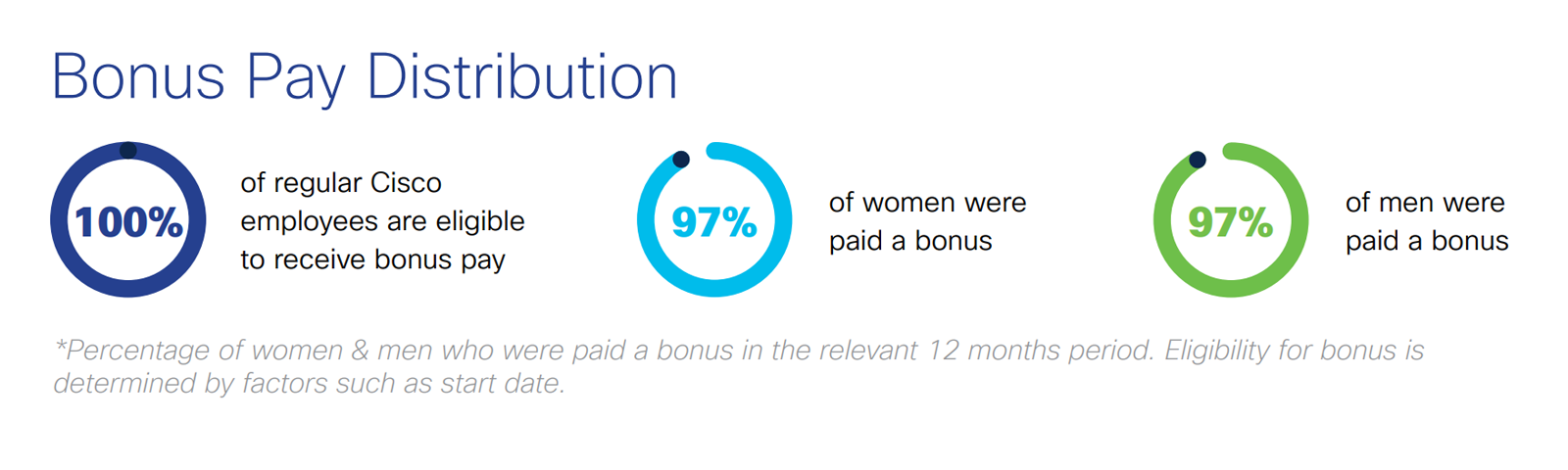 Bonus Pay Distribution

100%

of regular Cisco employees are eligible to receive bonus pay

97%

of women were paid a bonus

97%

of men were paid a bonus

*Percentage of women & men who were paid a bonus in the relevant 12 months period. Eligibility for bonus is determined by factors such as start date.